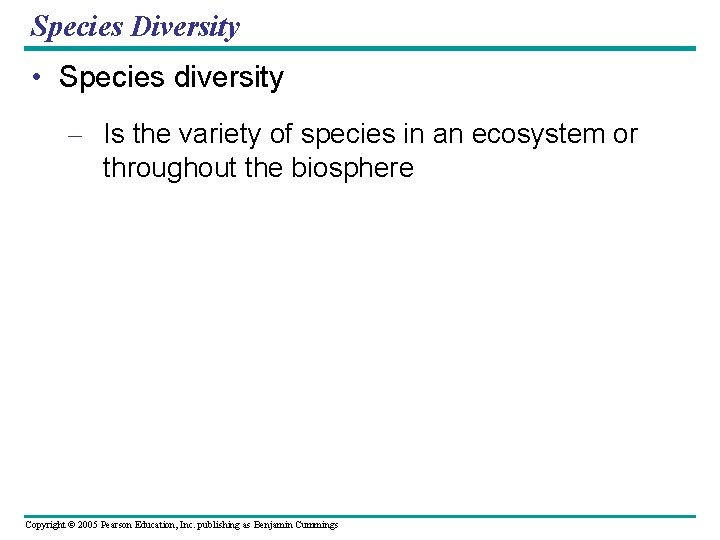 Species Diversity

• Species diversity

– Is the variety of species in an ecosystem or throughout the biosphere

Copyright © 2005 Pearson Education, Inc. publishing as Benjamin Cummings